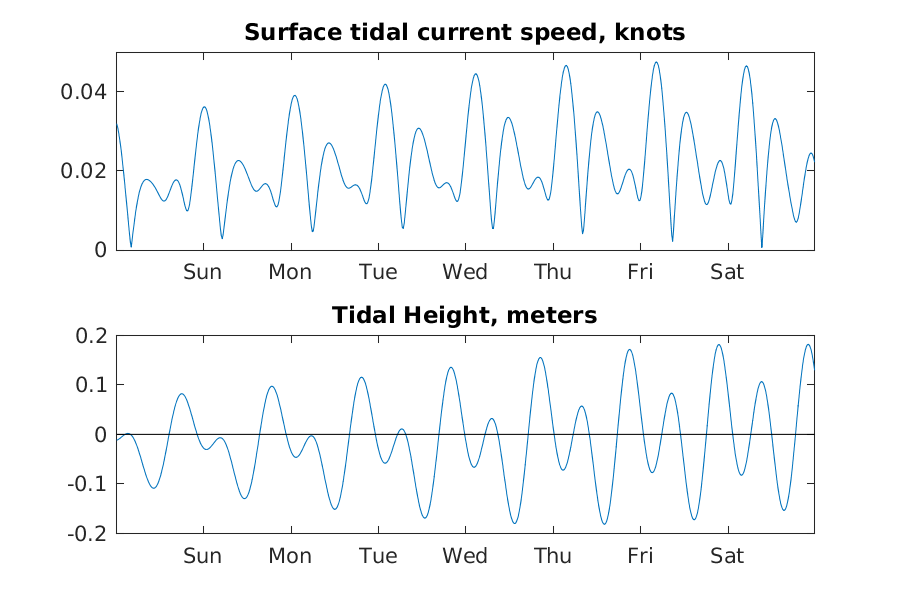 Surface tidal current speed, knots

0.04
0.02
0

Sun Mon Tue Wed Thu Fri Sat

Tidal Height, meters

0.2
0.1
0
-0.1
-0.2

Sun Mon Tue Wed Thu Fri Sat